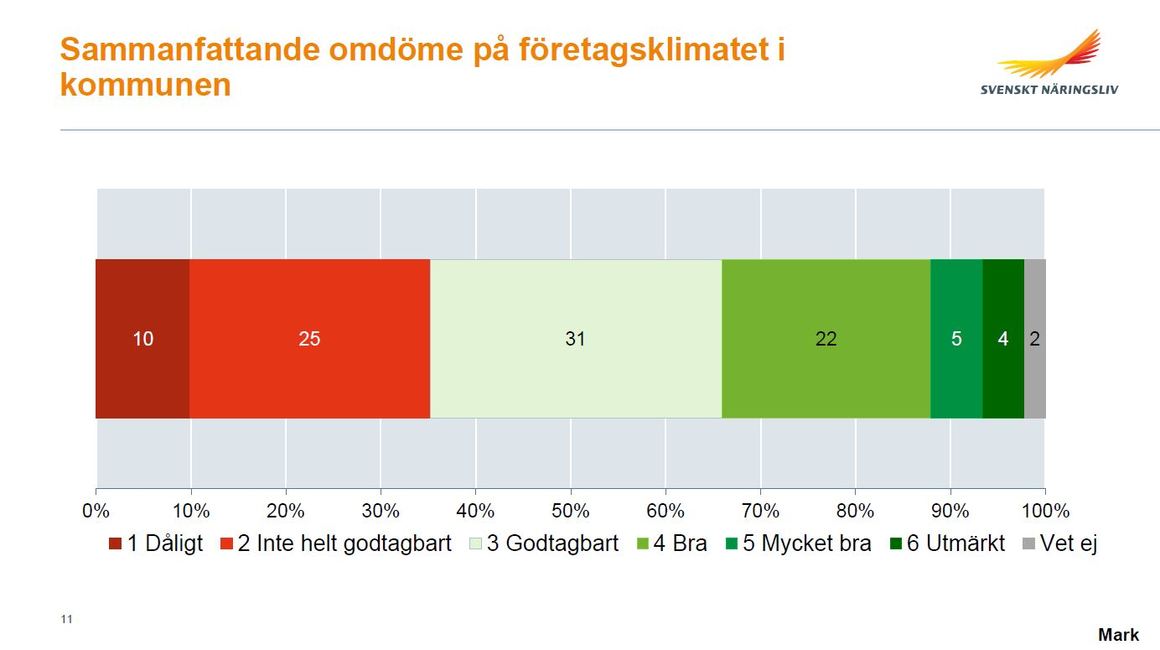 Sammanfattande omdöme på företagsklimatet i kommunen

SVENSKT NÄRINGSLIV

10
25
31
22
5
4
2

0% 10% 20% 30% 40% 50% 60% 70% 80% 90% 100%

1 Dåligt
2 Inte helt godtagbart
3 Godtagbart
4 Bra
5 Mycket bra
6 Utmärkt
Vet ej

11

Mark